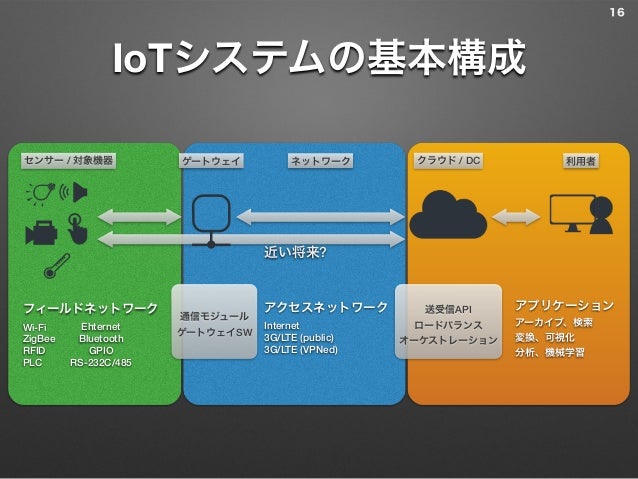 16

IoTシステムの基本構成

センサー / 対象機器

ゲートウェイ

ネットワーク

クラウド / DC

利用者

近い将来?

フィールドネットワーク

Wi-Fi Ehternet
ZigBee Bluetooth
RFID GPIO
PLC RS-232C/485

通信モジュール
ゲートウェイSW

アクセスネットワーク

Internet
3G/LTE (public)
3G/LTE (VPNed)

送受信API
ロードバランス
オーケストレーション

アプリケーション

アーカイブ、検索
変換、可視化
分析、機械学習